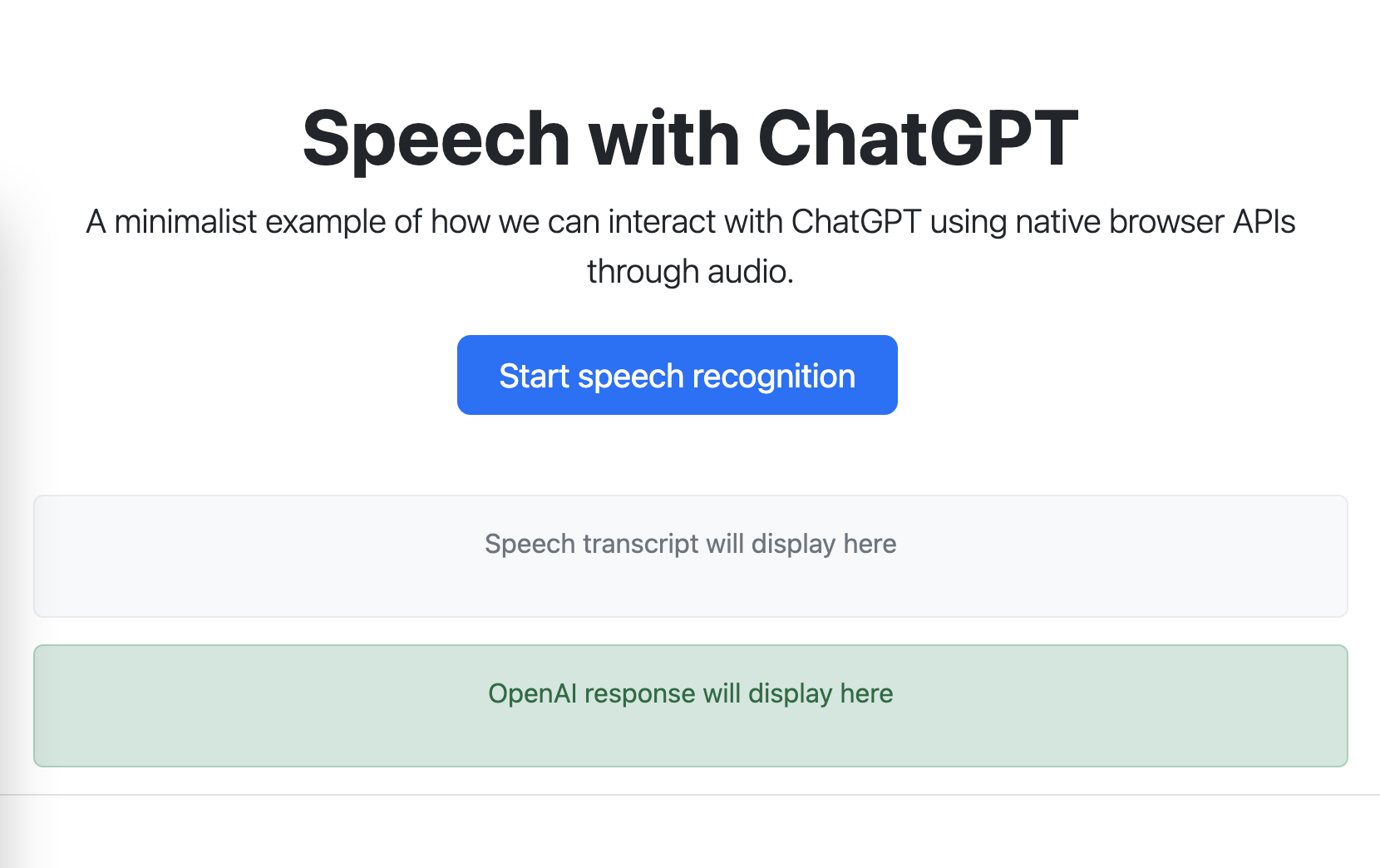 Speech with ChatGPT

A minimalist example of how we can interact with ChatGPT using native browser APIs through audio.

Start speech recognition

Speech transcript will display here

OpenAI response will display here